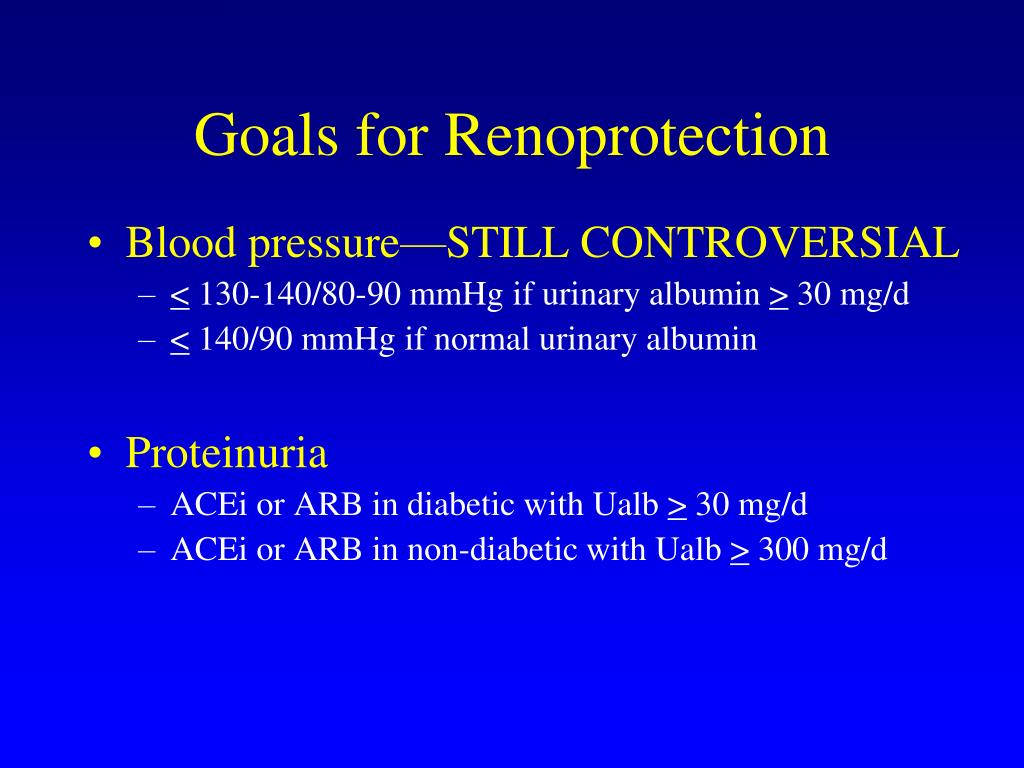 Goals for Renoprotection

• Blood pressure—STILL CONTROVERSIAL
  – $\leq$ 130-140/80-90 mmHg if urinary albumin $\geq$ 30 mg/d
  – $\leq$ 140/90 mmHg if normal urinary albumin

• Proteinuria
  – ACEi or ARB in diabetic with Ualb $\geq$ 30 mg/d
  – ACEi or ARB in non-diabetic with Ualb $\geq$ 300 mg/d